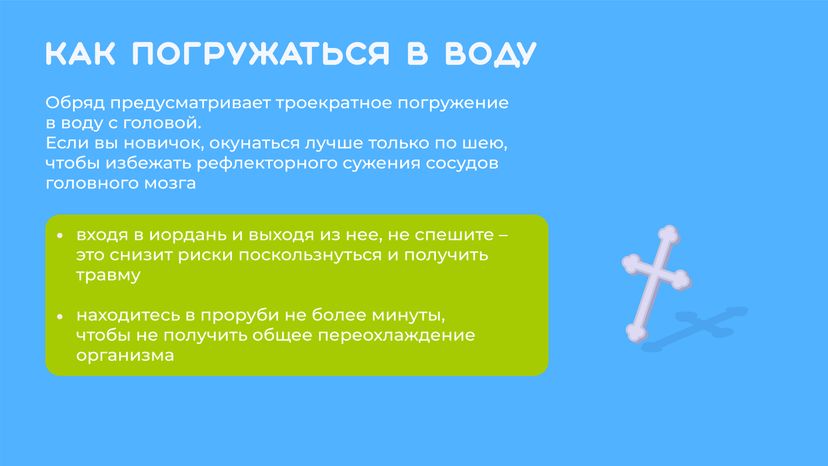 КАК ПОГРУЖАТЬСЯ В ВОДУ

Обряд предусматривает троекратное погружение в воду с головой.
Если вы новичок, окунаться лучше только по шею, чтобы избежать рефлекторного сужения сосудов головного мозга

• входя в иордань и выходя из нее, не спешите – это снизит риски поскользнуться и получить травму

• находитесь в проруби не более минуты, чтобы не получить общее переохлаждение организма